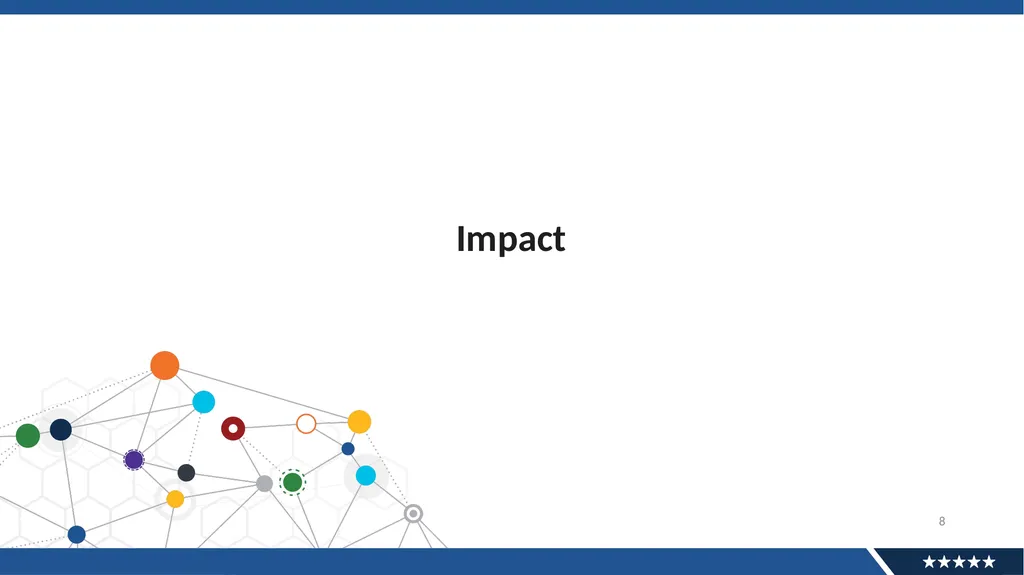 Impact

8